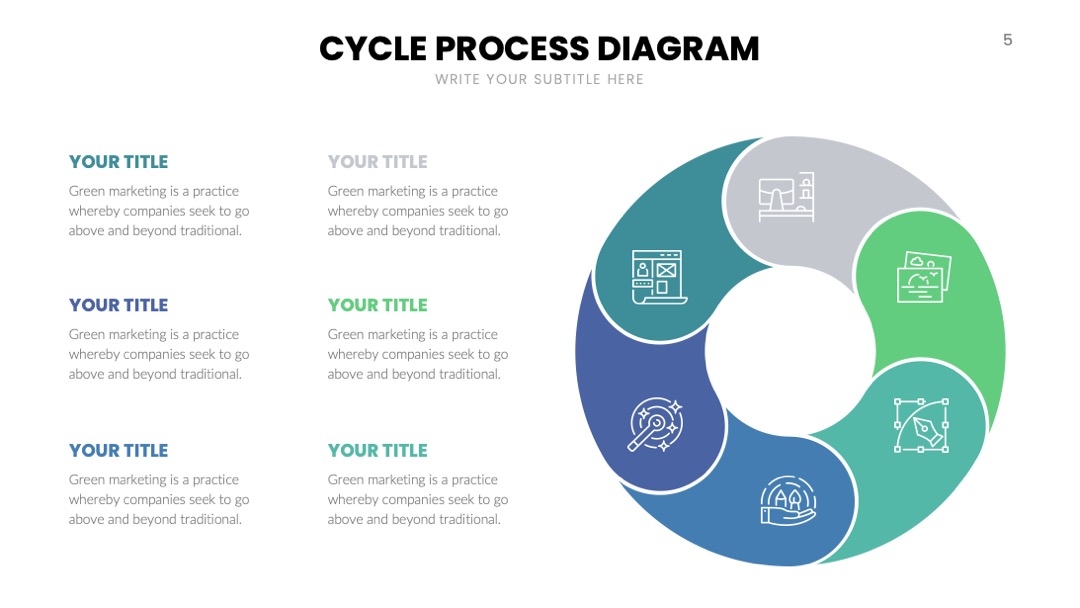 CYCLE PROCESS DIAGRAM

WRITE YOUR SUBTITLE HERE

5

YOUR TITLE

Green marketing is a practice whereby companies seek to go above and beyond traditional.

YOUR TITLE

Green marketing is a practice whereby companies seek to go above and beyond traditional.

YOUR TITLE

Green marketing is a practice whereby companies seek to go above and beyond traditional.

YOUR TITLE

Green marketing is a practice whereby companies seek to go above and beyond traditional.

YOUR TITLE

Green marketing is a practice whereby companies seek to go above and beyond traditional.

YOUR TITLE

Green marketing is a practice whereby companies seek to go above and beyond traditional.